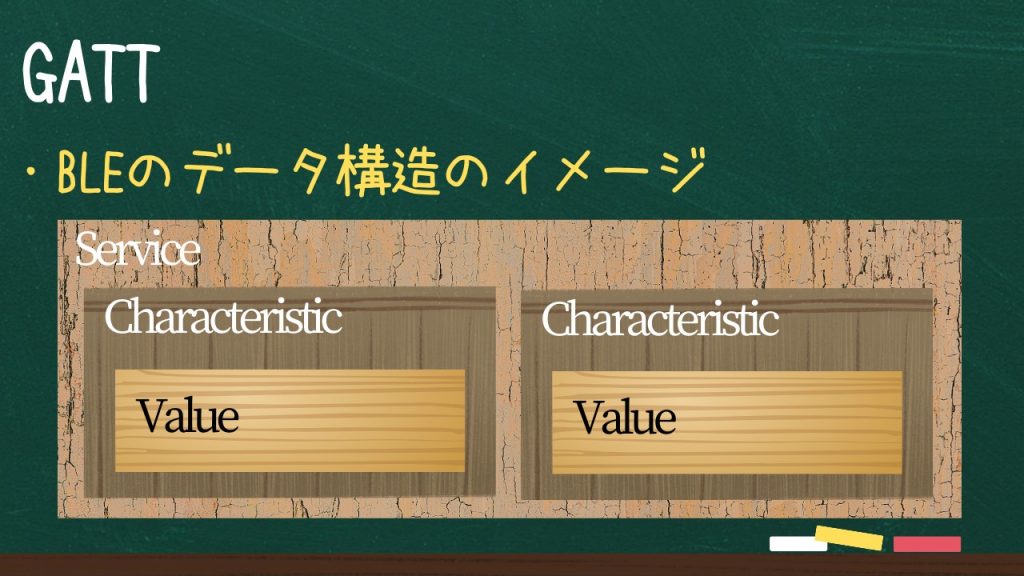 GATT

・BLEのデータ構造のイメージ

Service

Characteristic

Value

Characteristic

Value